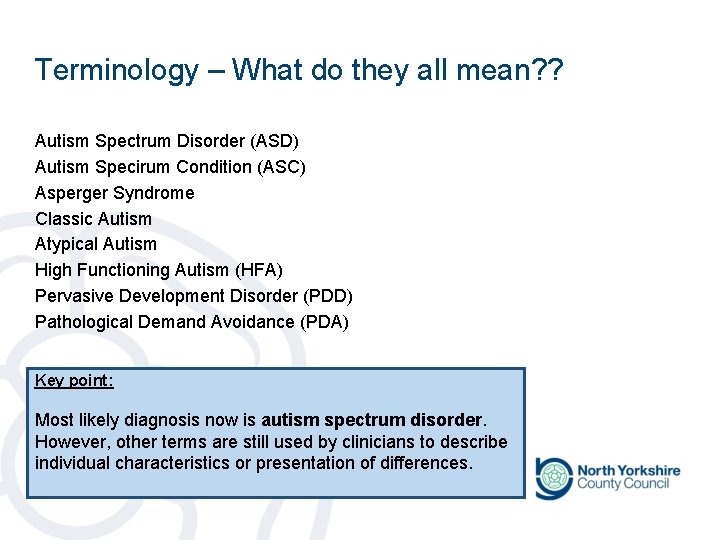 Terminology – What do they all mean??

Autism Spectrum Disorder (ASD)
Autism Specirum Condition (ASC)
Asperger Syndrome
Classic Autism
Atypical Autism
High Functioning Autism (HFA)
Pervasive Development Disorder (PDD)
Pathological Demand Avoidance (PDA)

Key point:

Most likely diagnosis now is autism spectrum disorder. However, other terms are still used by clinicians to describe individual characteristics or presentation of differences.

North Yorkshire
County Council